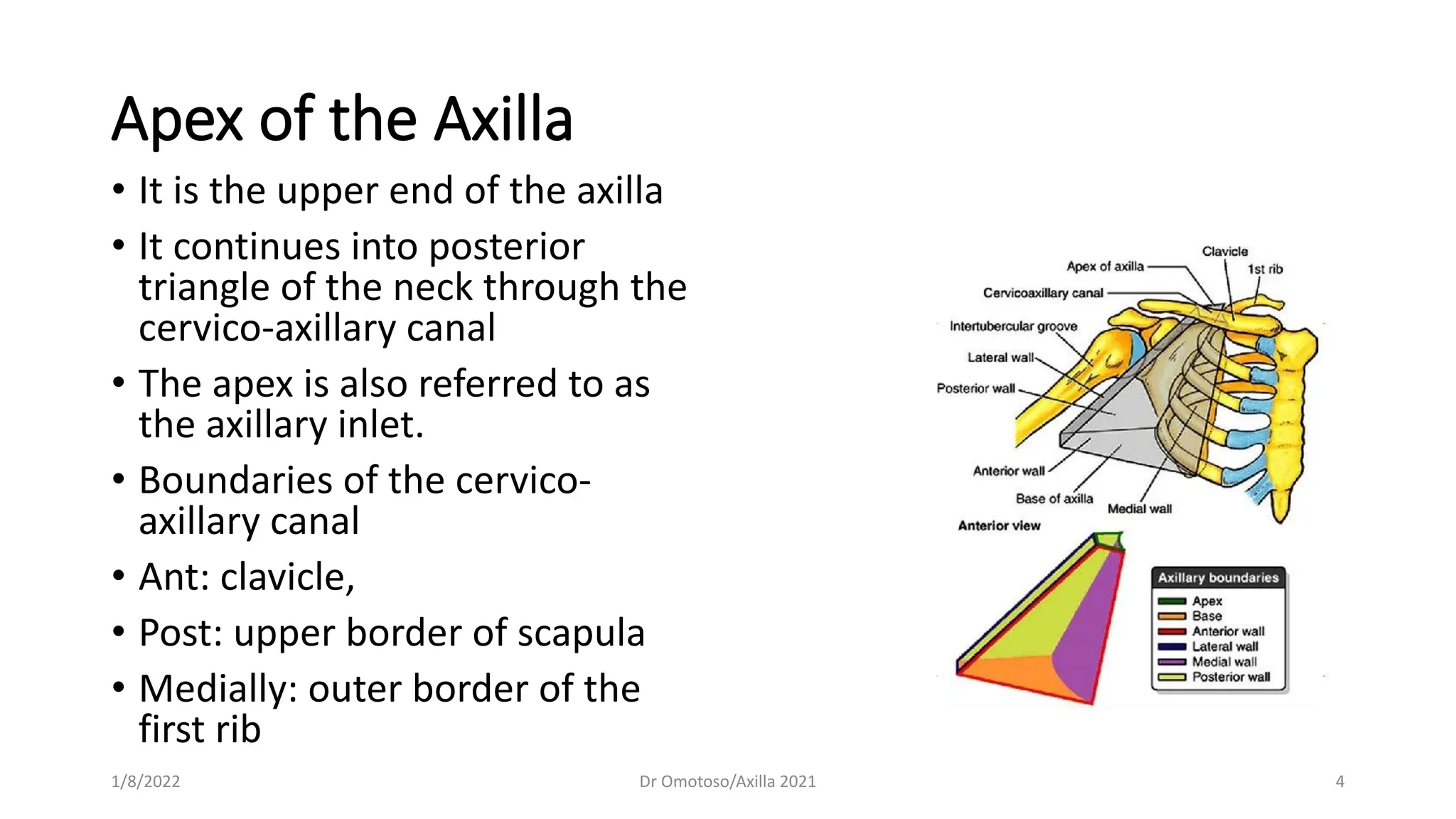 Apex of the Axilla

• It is the upper end of the axilla

• It continues into posterior triangle of the neck through the cervico-axillary canal

• The apex is also referred to as the axillary inlet.

• Boundaries of the cervico-axillary canal

• Ant: clavicle,

• Post: upper border of scapula

• Medially: outer border of the first rib

Clavicle
Apex of axilla
1st rib
Cervicoaxillary canal
Intertubercular groove
Lateral wall
Posterior wall
Anterior wall
Base of axilla
Medial wall
Anterior view

Axillary boundaries
Apex
Base
Anterior wall
Lateral wall
Medial wall
Posterior wall

1/8/2022
Dr Omotoso/Axilla 2021
4